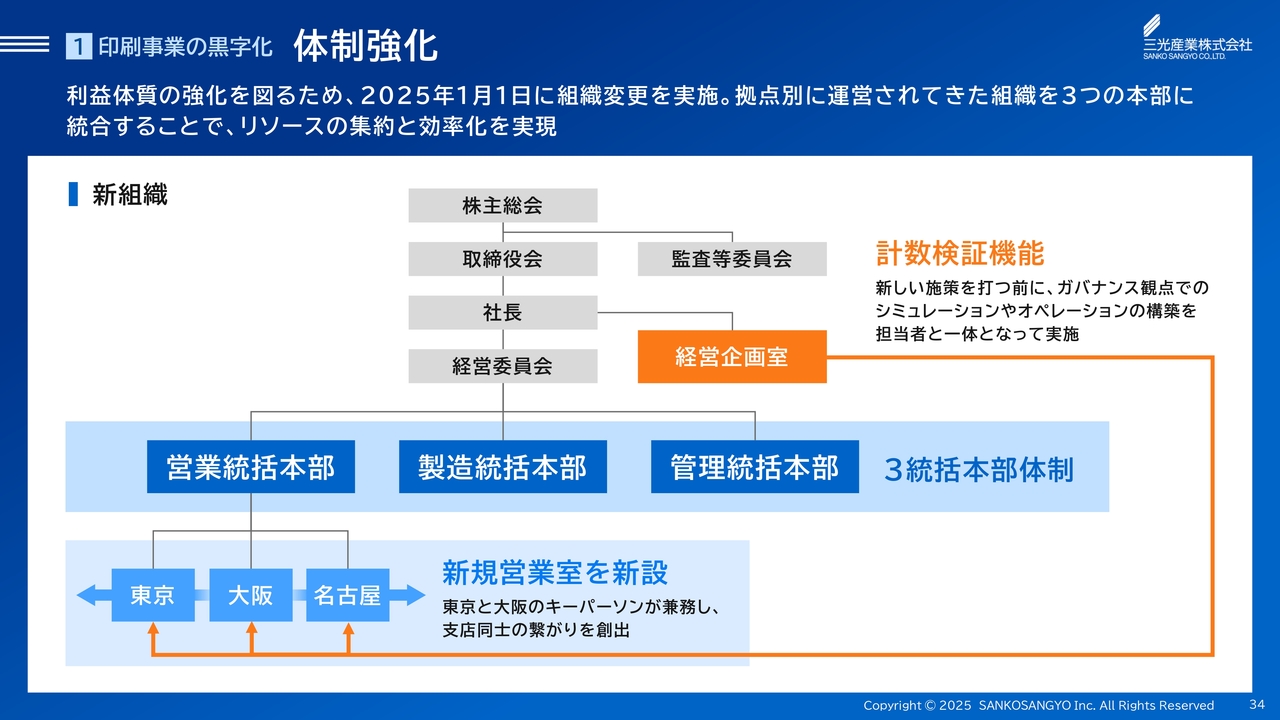 1 印刷事業の黒字化 体制強化

三光産業株式会社
SANKO SANGYO CO.,LTD.

利益体質の強化を図るため、2025年1月1日に組織変更を実施。拠点別に運営されてきた組織を3つの本部に統合することで、リソースの集約と効率化を実現

新組織

株主総会

取締役会

監査等委員会

社長

経営委員会

経営企画室

計数検証機能

新しい施策を打つ前に、ガバナンス観点でのシミュレーションやオペレーションの構築を担当者と一体となって実施

営業統括本部

製造統括本部

管理統括本部

3統括本部体制

東京

大阪

名古屋

新規営業室を新設

東京と大阪のキーパーソンが兼務し、支店同士の繋がりを創出

Copyright © 2025 SANKOSANGYO Inc. All Rights Reserved

34